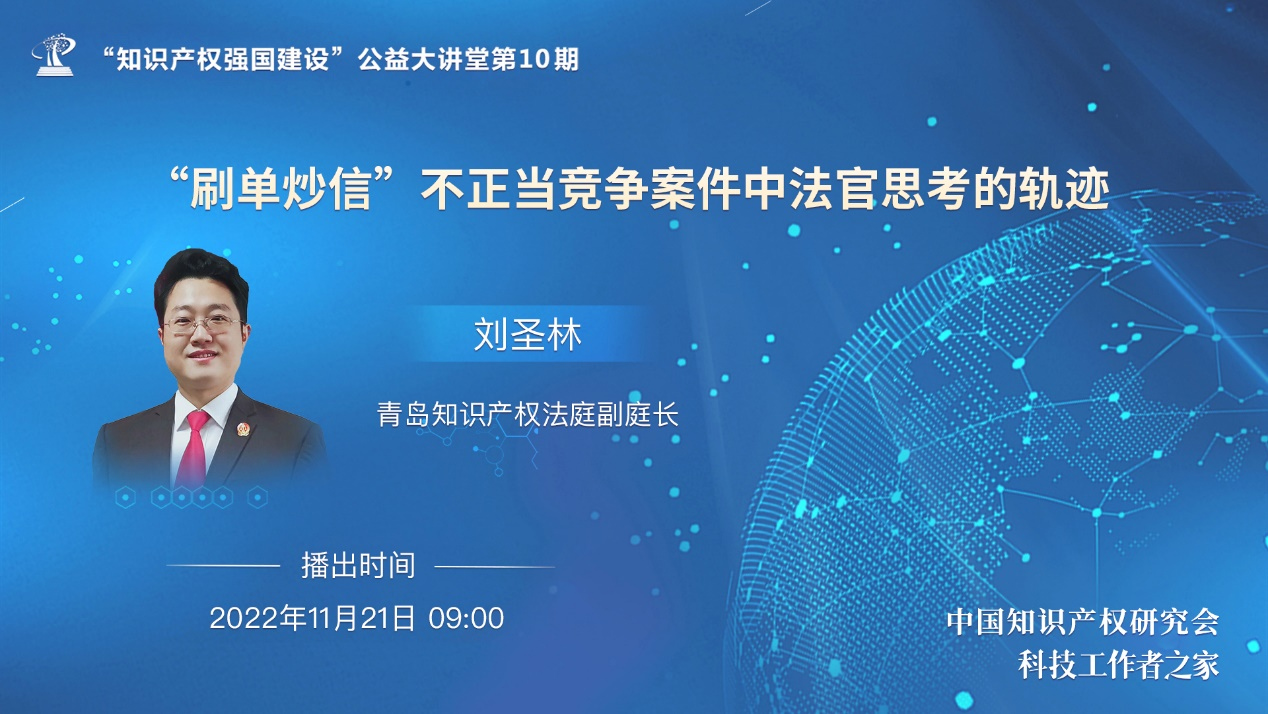 “知识产权强国建设”公益大讲堂第10期

“刷单炒信”不正当竞争案件中法官思考的轨迹

刘圣林

青岛知识产权法庭副庭长

播出时间

2022年11月21日 09:00

中国知识产权研究会
科技工作者之家